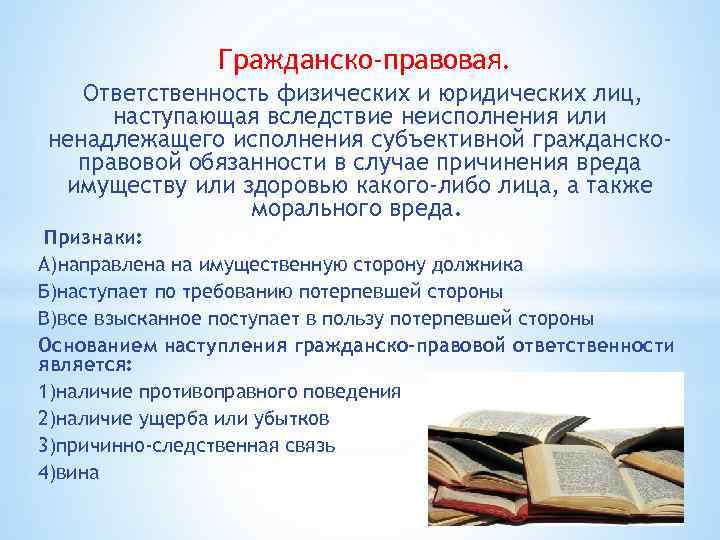 Гражданско-правовая.

Ответственность физических и юридических лиц, наступающая вследствие неисполнения или ненадлежащего исполнения субъективной гражданско-правовой обязанности в случае причинения вреда имуществу или здоровью какого-либо лица, а также морального вреда.

Признаки:

А)направлена на имущественную сторону должника

Б)наступает по требованию потерпевшей стороны

В)все взысканное поступает в пользу потерпевшей стороны

Основанием наступления гражданско-правовой ответственности является:

1)наличие противоправного поведения

2)наличие ущерба или убытков

3)причинно-следственная связь

4)вина